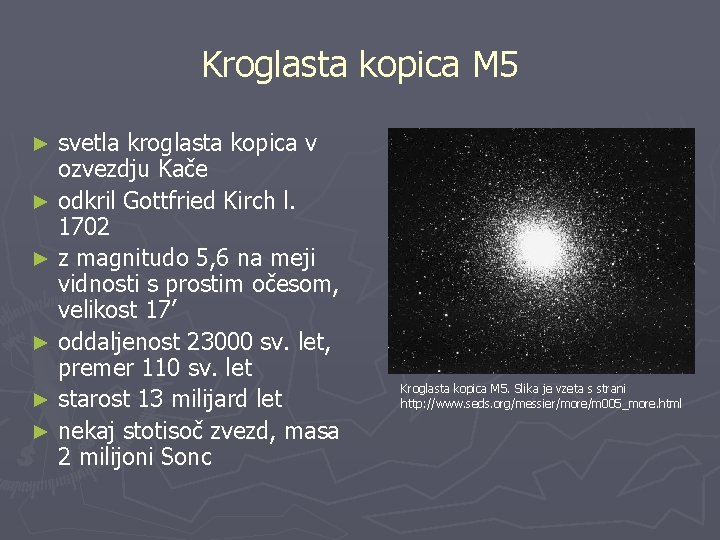 Kroglasta kopica M5

► svetla kroglasta kopica v ozvezdju Kače
► odkril Gottfried Kirch l. 1702
► z magnitudo 5,6 na meji vidnosti s prostim očesom, velikost 17’
► oddaljenost 23000 sv. let, premer 110 sv. let
► starost 13 milijard let
► nekaj stotisoč zvezd, masa 2 milijoni Sonc

Kroglasta kopica M5. Slika je vzeta s strani http://www.seds.org/messier/more/m005_more.html